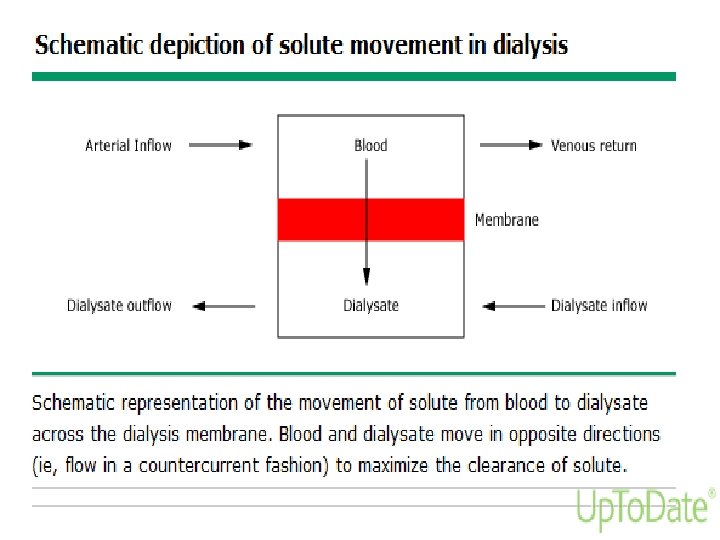 Schematic depiction of solute movement in dialysis

Arterial Inflow

Blood

Venous return

Membrane

Dialysate outflow

Dialysate

Dialysate inflow

Schematic representation of the movement of solute from blood to dialysate across the dialysis membrane. Blood and dialysate move in opposite directions (ie, flow in a countercurrent fashion) to maximize the clearance of solute.

UpToDate®